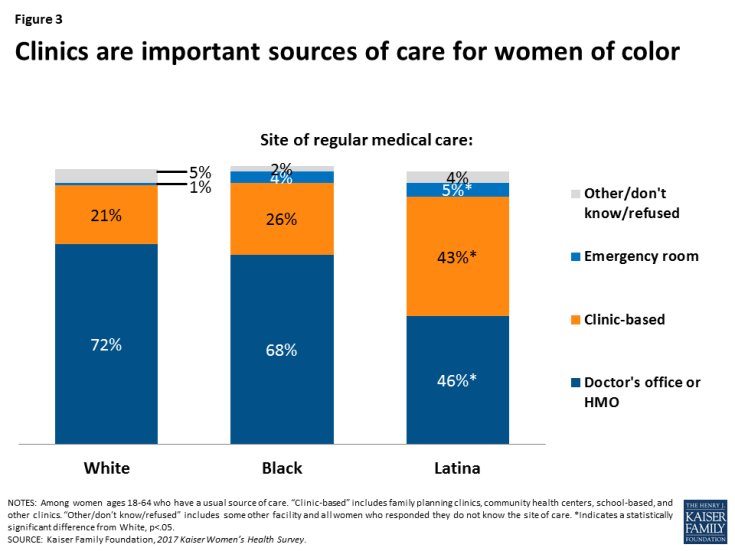 Figure 3

Clinics are important sources of care for women of color

Site of regular medical care:

5%
1%
21%
72%

2%
4%
26%
68%

4%
5%*
43%*
46%*

Other/don't know/refused

Emergency room

Clinic-based

Doctor's office or HMO

White

Black

Latina

NOTES: Among women ages 18-64 who have a usual source of care. "Clinic-based" includes family planning clinics, community health centers, school-based, and other clinics. "Other/don't know/refused" includes some other facility and all women who responded they do not know the site of care. *Indicates a statistically significant difference from White, p<.05.
SOURCE: Kaiser Family Foundation, 2017 Kaiser Women's Health Survey.

THE HENRY J. KAISER FAMILY FOUNDATION